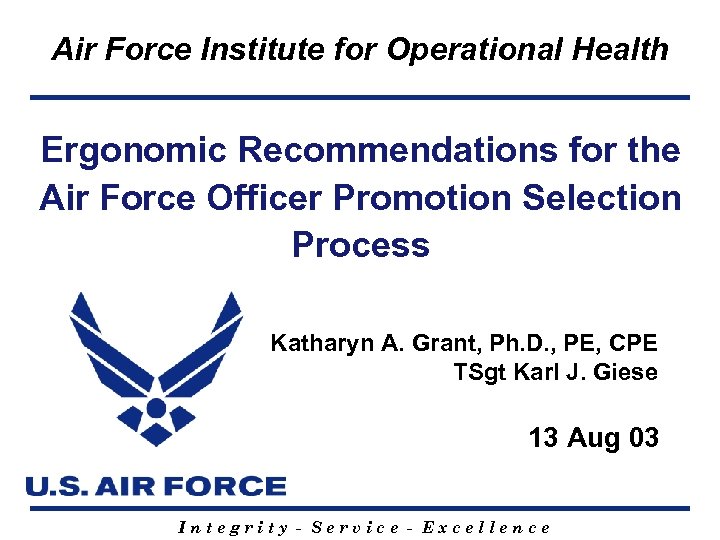 Air Force Institute for Operational Health

Ergonomic Recommendations for the Air Force Officer Promotion Selection Process

Katharyn A. Grant, Ph.D., PE, CPE
TSgt Karl J. Giese

13 Aug 03

U.S. AIR FORCE

Integrity - Service - Excellence